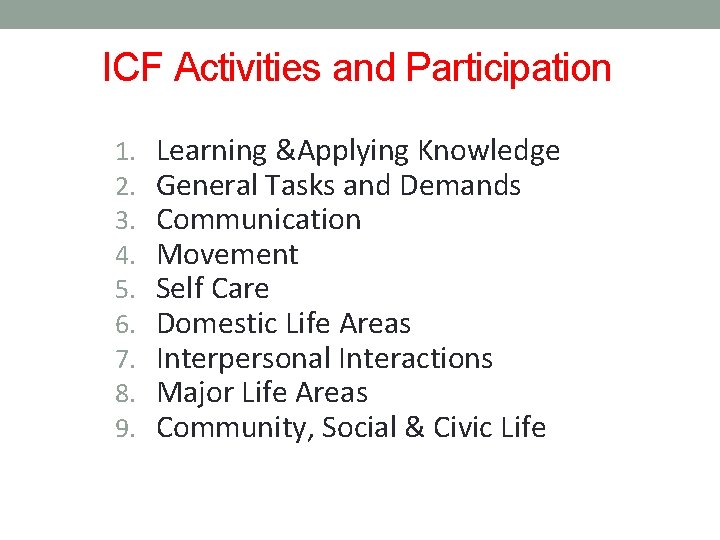 ICF Activities and Participation

1. Learning &Applying Knowledge
2. General Tasks and Demands
3. Communication
4. Movement
5. Self Care
6. Domestic Life Areas
7. Interpersonal Interactions
8. Major Life Areas
9. Community, Social & Civic Life